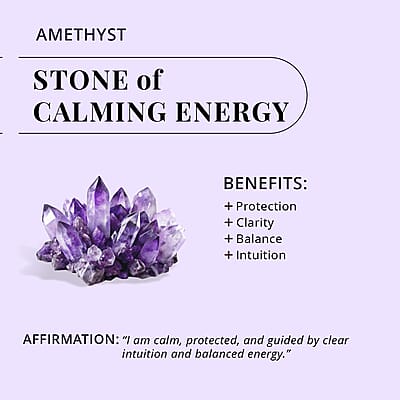 AMETHYST

STONE of CALMING ENERGY

BENEFITS:
+ Protection
+ Clarity
+ Balance
+ Intuition

AFFIRMATION: "I am calm, protected, and guided by clear intuition and balanced energy."